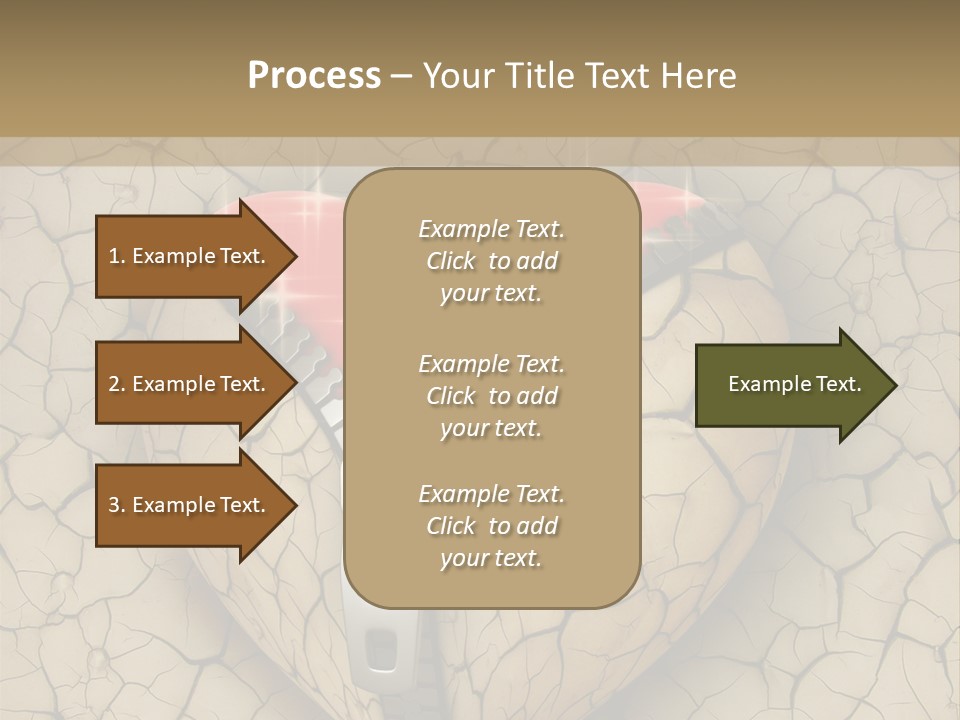 Process – Your Title Text Here

1. Example Text.

2. Example Text.

3. Example Text.

Example Text. Click to add your text.

Example Text. Click to add your text.

Example Text. Click to add your text.

Example Text.